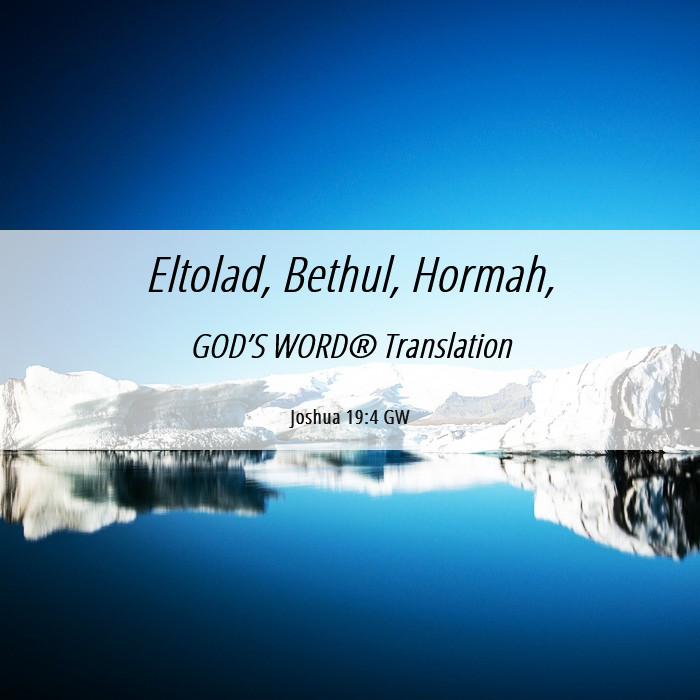 Eltolad, Bethul, Hormah,

GOD'S WORD® Translation

Joshua 19:4 GW